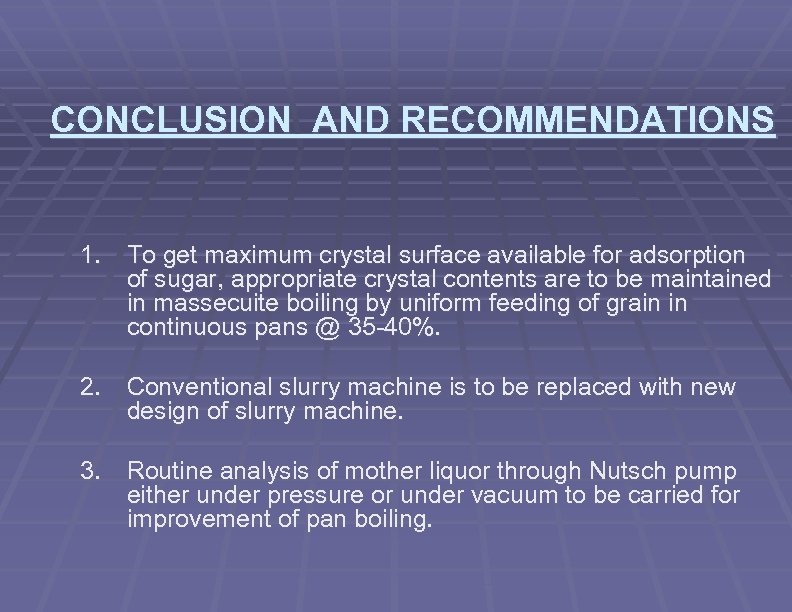 CONCLUSION AND RECOMMENDATIONS

1. To get maximum crystal surface available for adsorption of sugar, appropriate crystal contents are to be maintained in massecuite boiling by uniform feeding of grain in continuous pans @ 35-40%.

2. Conventional slurry machine is to be replaced with new design of slurry machine.

3. Routine analysis of mother liquor through Nutsch pump either under pressure or under vacuum to be carried for improvement of pan boiling.